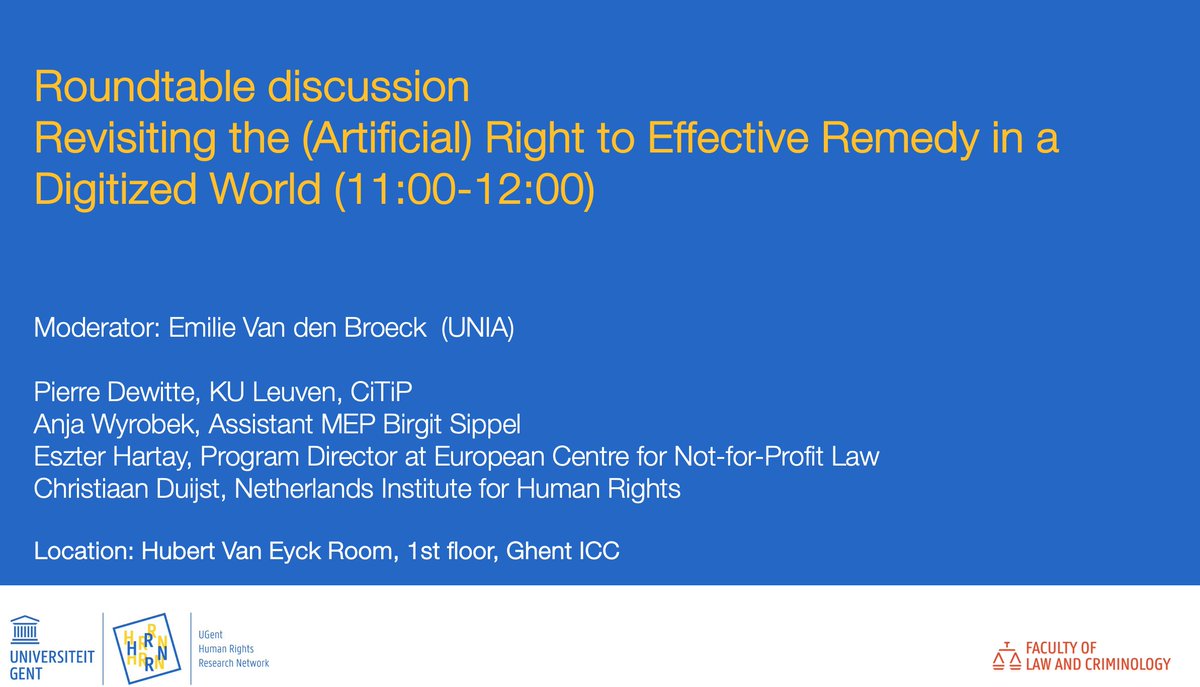 Roundtable discussion
Revisiting the (Artificial) Right to Effective Remedy in a Digitized World (11:00-12:00)

Moderator: Emilie Van den Broeck (UNIA)

Pierre Dewitte, KU Leuven, CiTiP
Anja Wyrobek, Assistant MEP Birgit Sippel
Eszter Hartay, Program Director at European Centre for Not-for-Profit Law
Christiaan Duijst, Netherlands Institute for Human Rights

Location: Hubert Van Eyck Room, 1st floor, Ghent ICC

UNIVERSITEIT GENT

HRRN HRRN

UGent Human Rights Research Network

FACULTY OF LAW AND CRIMINOLOGY